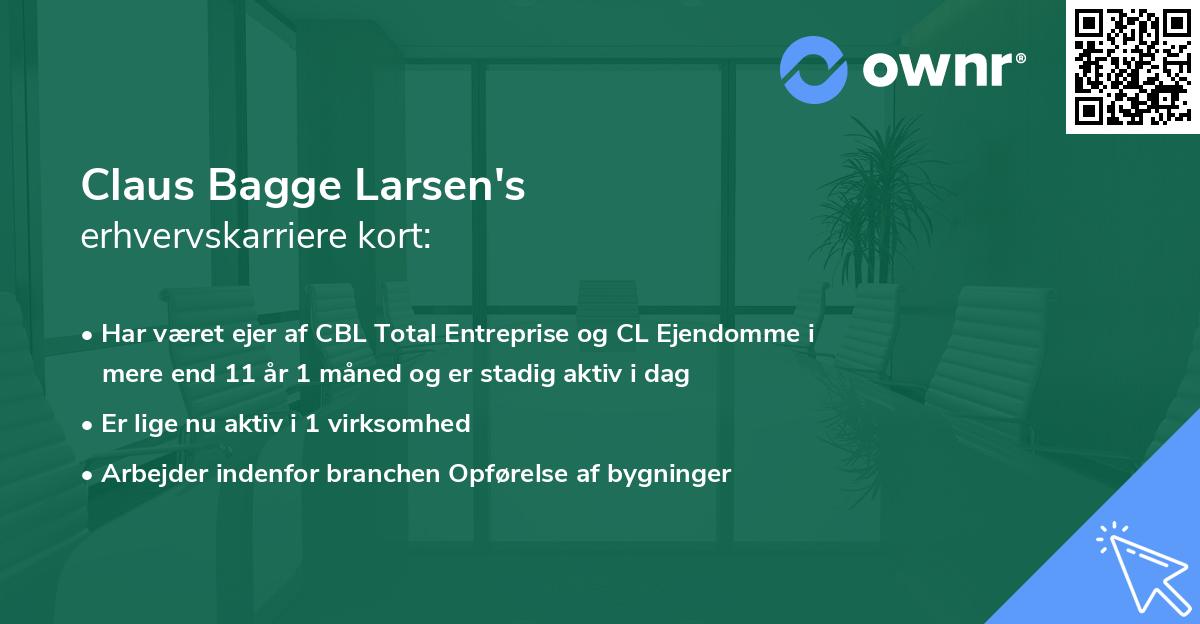 ownr®

Claus Bagge Larsen's
erhvervskarriere kort:

• Har været ejer af CBL Total Entreprise og CL Ejendomme i mere end 11 år 1 måned og er stadig aktiv i dag
• Er lige nu aktiv i 1 virksomhed
• Arbejder indenfor branchen Opførelse af bygninger